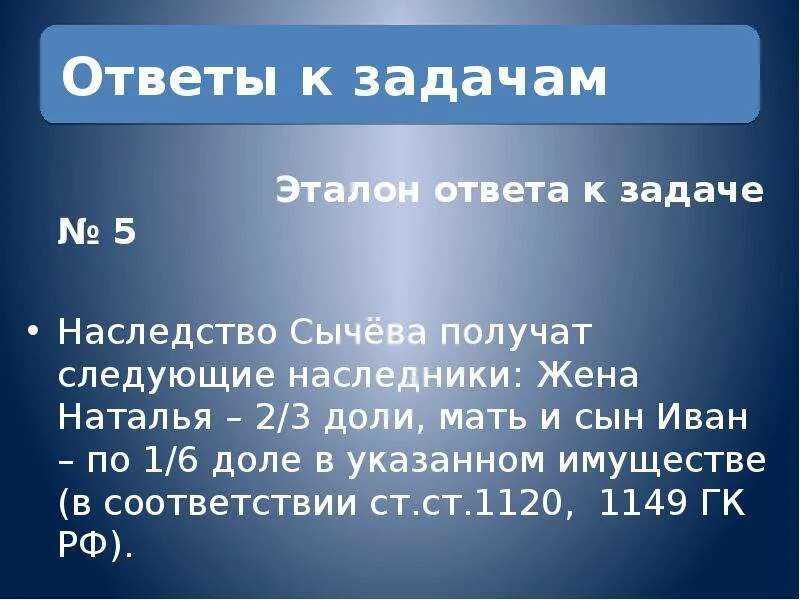 Ответы к задачам

Эталон ответа к задаче № 5

• Наследство Сычёва получат следующие наследники: Жена Наталья – 2/3 доли, мать и сын Иван – по 1/6 доле в указанном имуществе (в соответствии ст.ст.1120, 1149 ГК РФ).